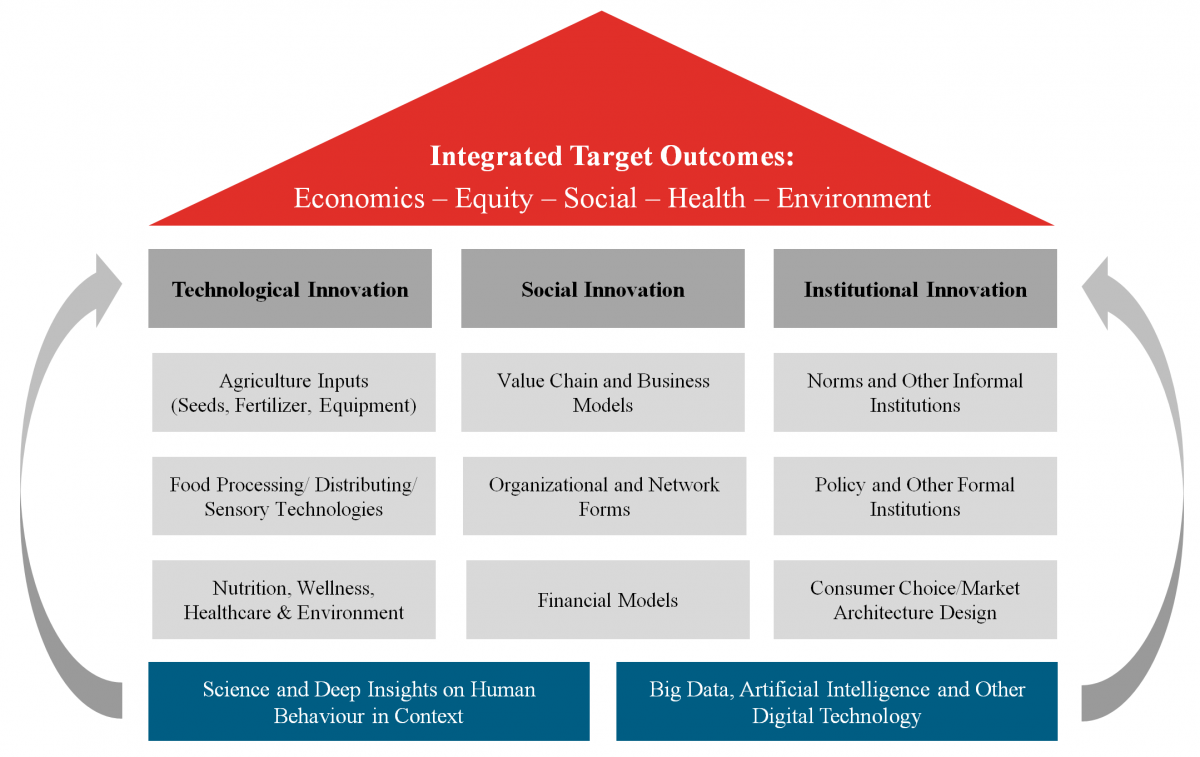 Integrated Target Outcomes:
Economics – Equity – Social – Health – Environment

Technological Innovation

Agriculture Inputs (Seeds, Fertilizer, Equipment)

Food Processing/ Distributing/ Sensory Technologies

Nutrition, Wellness, Healthcare & Environment

Social Innovation

Value Chain and Business Models

Organizational and Network Forms

Financial Models

Institutional Innovation

Norms and Other Informal Institutions

Policy and Other Formal Institutions

Consumer Choice/Market Architecture Design

Science and Deep Insights on Human Behaviour in Context

Big Data, Artificial Intelligence and Other Digital Technology